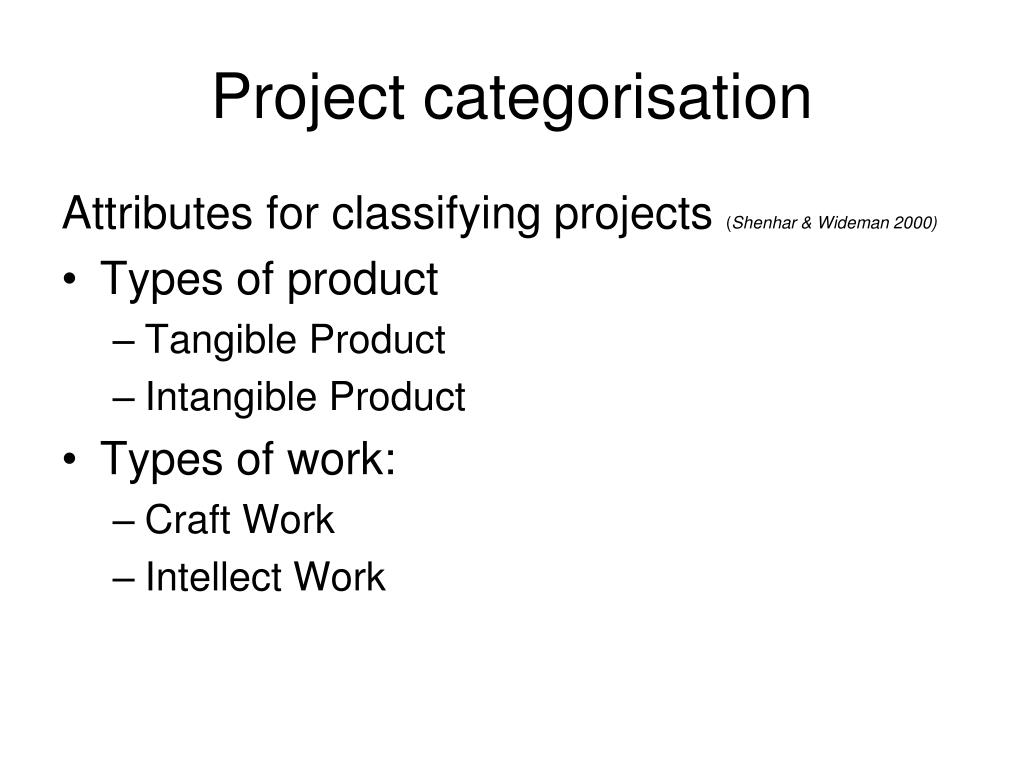 Project categorisation

Attributes for classifying projects (Shenhar & Wideman 2000)

• Types of product
– Tangible Product
– Intangible Product
• Types of work:
– Craft Work
– Intellect Work